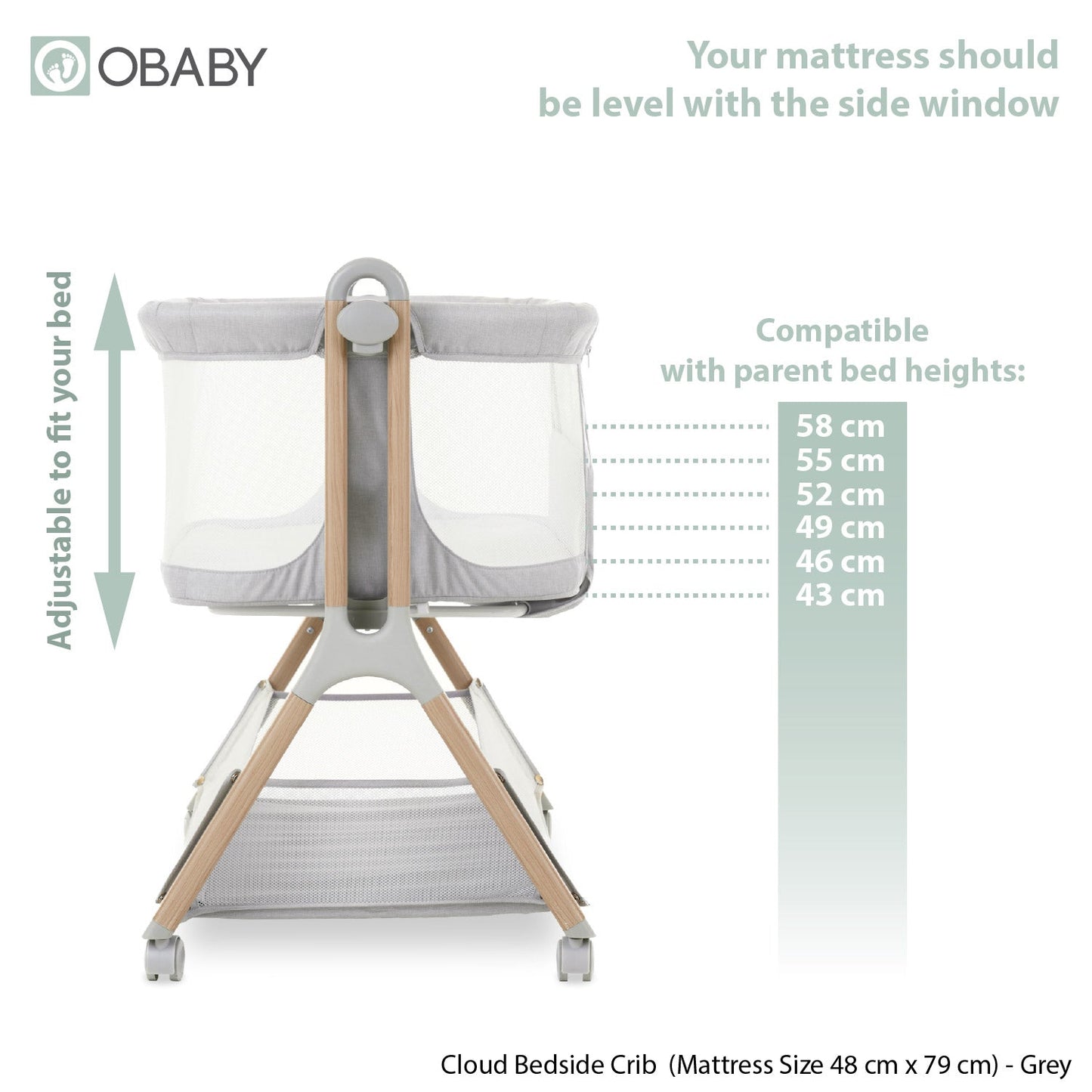 OBABY

Your mattress should be level with the side window

Adjustable to fit your bed

Compatible with parent bed heights:

58 cm
55 cm
52 cm
49 cm
46 cm
43 cm

Cloud Bedside Crib (Mattress Size 48 cm x 79 cm) - Grey